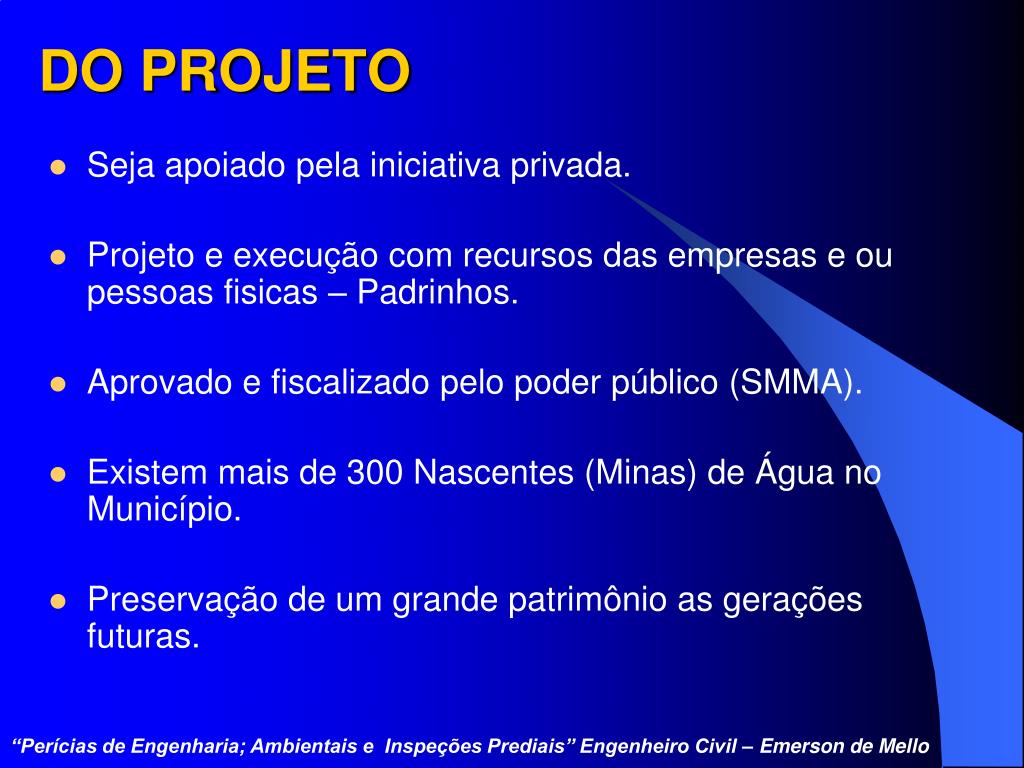 DO PROJETO

- Seja apoiado pela iniciativa privada.

- Projeto e execução com recursos das empresas e ou pessoas fisicas – Padrinhos.

- Aprovado e fiscalizado pelo poder público (SMMA).

- Existem mais de 300 Nascentes (Minas) de Água no Município.

- Preservação de um grande patrimônio as gerações futuras.

“Perícias de Engenharia; Ambientais e Inspeções Prediais” Engenheiro Civil – Emerson de Mello